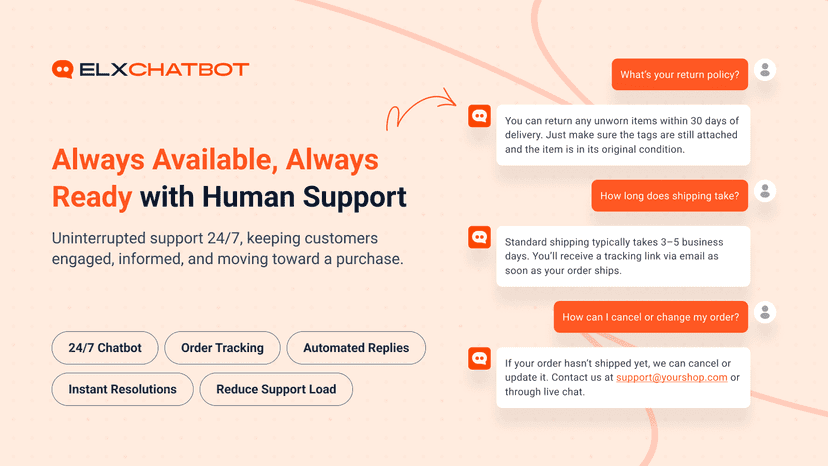 ELXCHATBOT

Always Available, Always Ready with Human Support

Uninterrupted support 24/7, keeping customers engaged, informed, and moving toward a purchase.

24/7 Chatbot

Order Tracking

Automated Replies

Instant Resolutions

Reduce Support Load

What's your return policy?

You can return any unworn items within 30 days of delivery. Just make sure the tags are still attached and the item is in its original condition.

How long does shipping take?

Standard shipping typically takes 3–5 business days. You'll receive a tracking link via email as soon as your order ships.

How can I cancel or change my order?

If your order hasn't shipped yet, we can cancel or update it. Contact us at support@yourshop.com or through live chat.